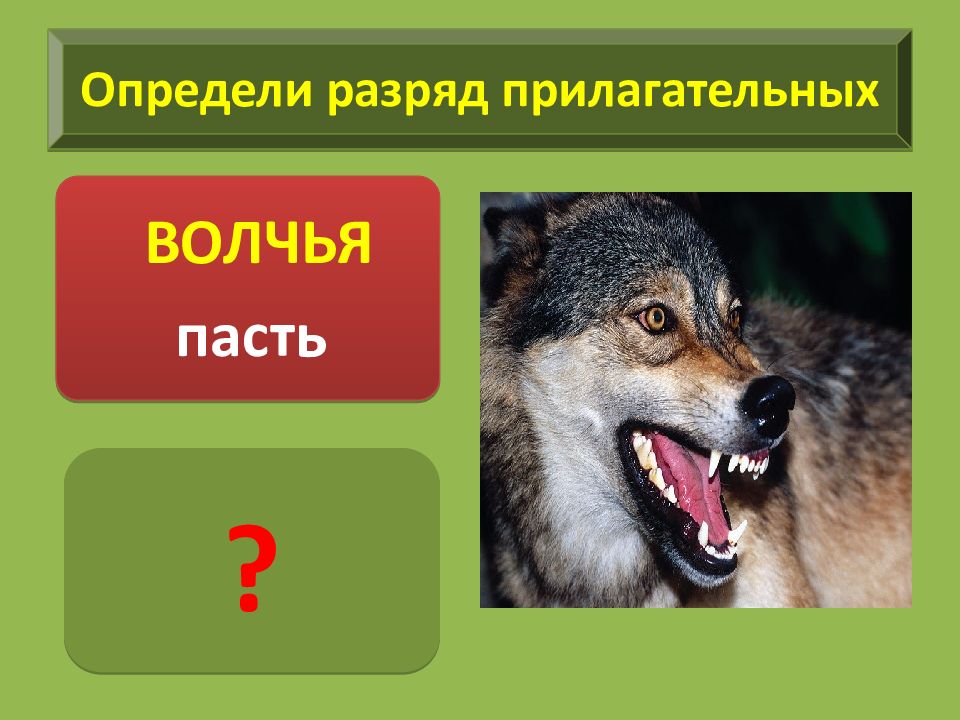 Определи разряд прилагательных

ВОЛЧЬЯ

пасть

?